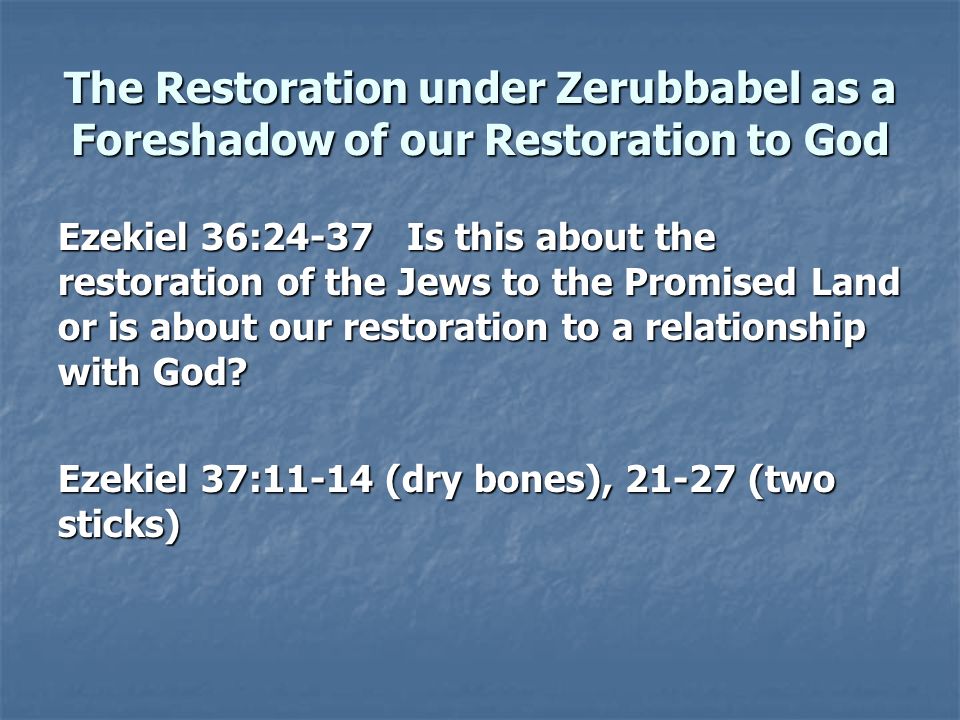 The Restoration under Zerubbabel as a Foreshadow of our Restoration to God

Ezekiel 36:24-37 Is this about the restoration of the Jews to the Promised Land or is about our restoration to a relationship with God?

Ezekiel 37:11-14 (dry bones), 21-27 (two sticks)